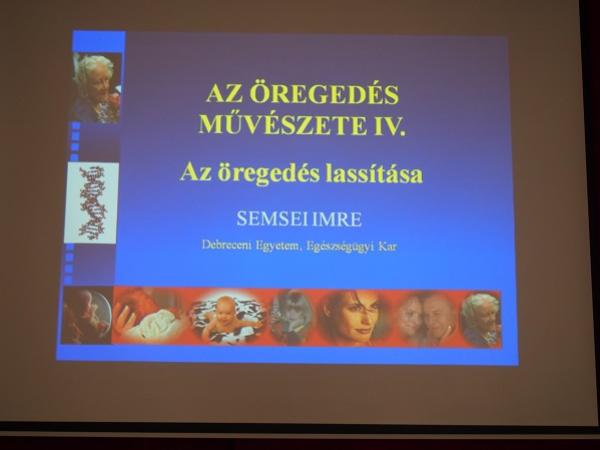 AZ ÖREGEDÉS MŰVÉSZETE IV.

Az öregedés lassítása

SEMSEI IMRE

Debreceni Egyetem, Egészségügyi Kar